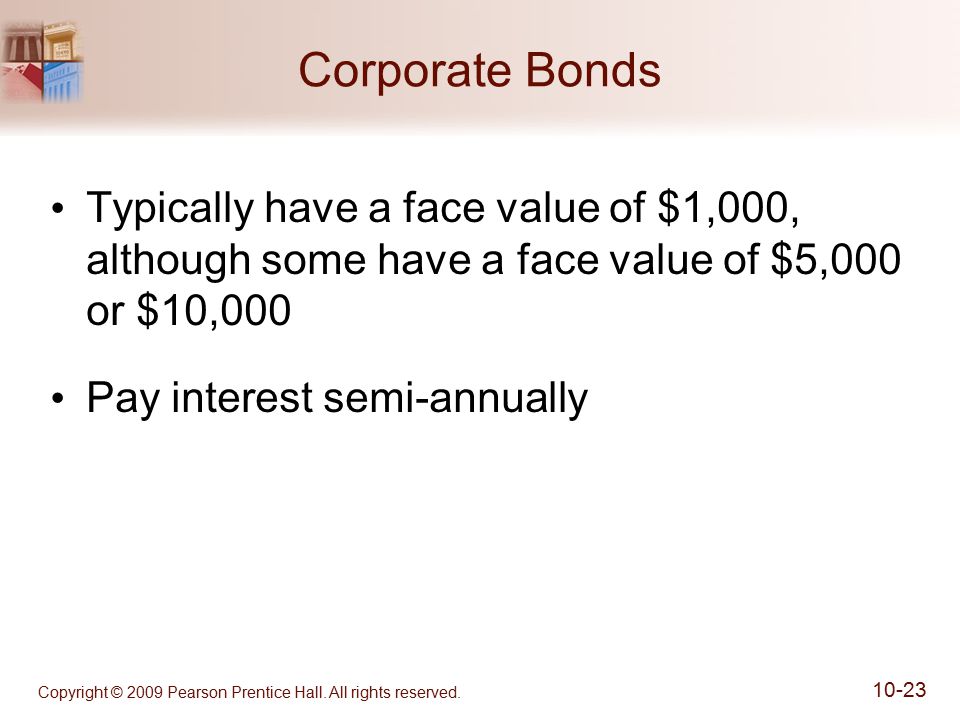 Corporate Bonds

• Typically have a face value of \$1,000, although some have a face value of \$5,000 or \$10,000

• Pay interest semi-annually

Copyright © 2009 Pearson Prentice Hall. All rights reserved.

10-23